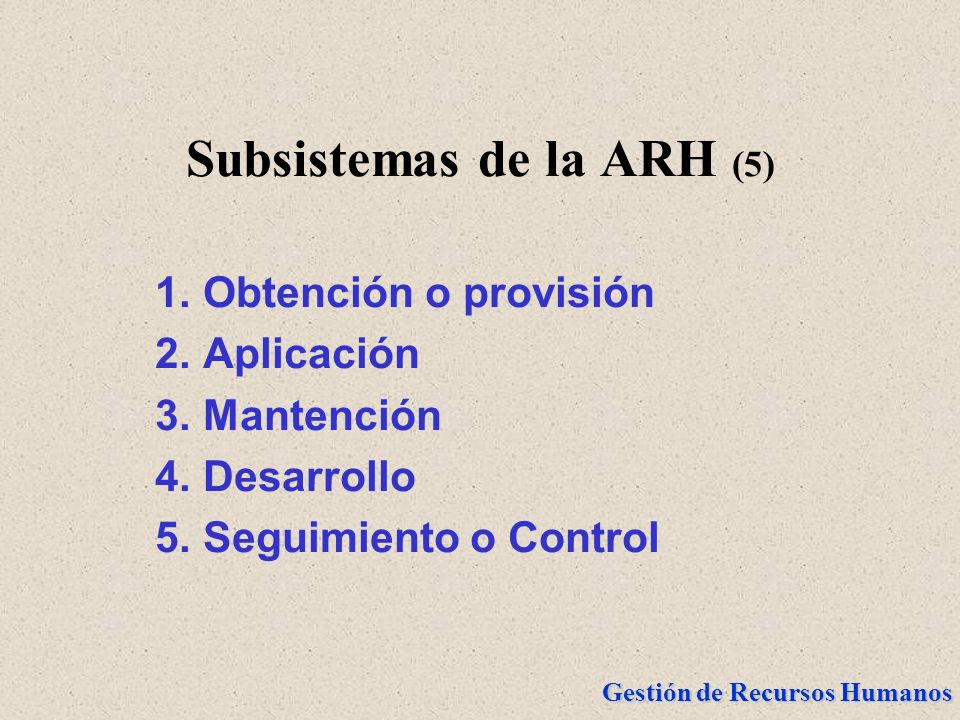 Subsistemas de la ARH (5)

1. Obtención o provisión
2. Aplicación
3. Mantención
4. Desarrollo
5. Seguimiento o Control

Gestión de Recursos Humanos